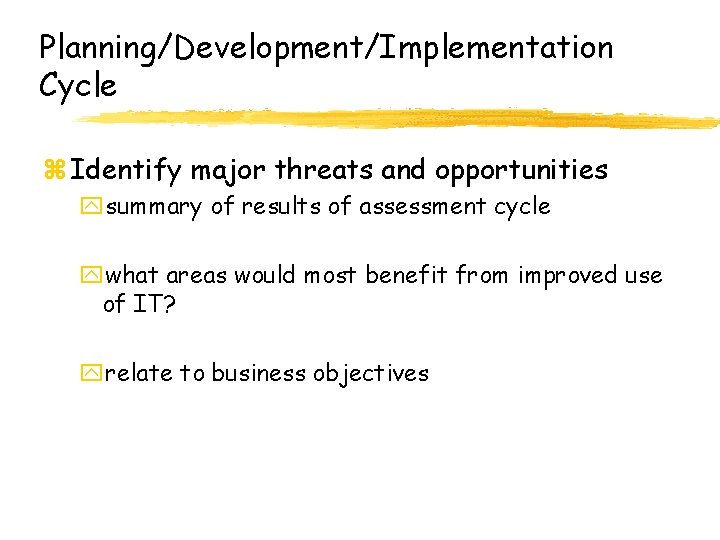 Planning/Development/Implementation Cycle

Identify major threats and opportunities

summary of results of assessment cycle

what areas would most benefit from improved use of IT?

relate to business objectives